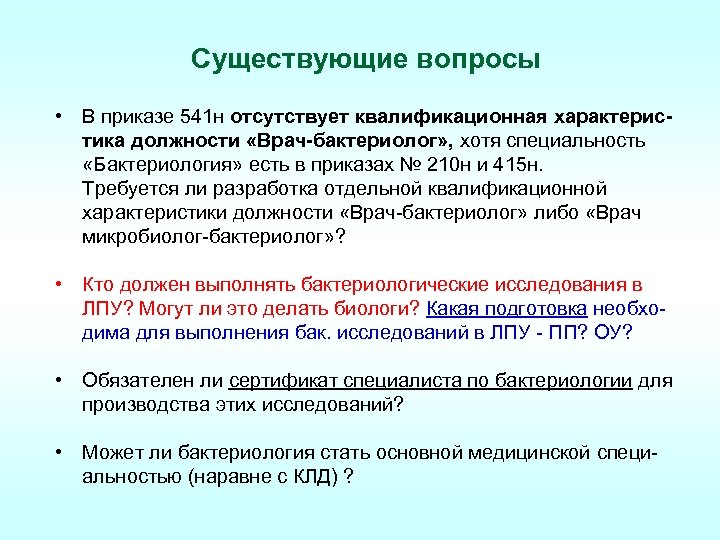 Существующие вопросы

• В приказе 541н отсутствует квалификационная характеристика должности «Врач-бактериолог», хотя специальность «Бактериология» есть в приказах № 210н и 415н. Требуется ли разработка отдельной квалификационной характеристики должности «Врач-бактериолог» либо «Врач микробиолог-бактериолог»?

• Кто должен выполнять бактериологические исследования в ЛПУ? Могут ли это делать биологи? Какая подготовка необходима для выполнения бак. исследований в ЛПУ - ПП? ОУ?

• Обязателен ли сертификат специалиста по бактериологии для производства этих исследований?

• Может ли бактериология стать основной медицинской специальностью (наравне с КЛД) ?